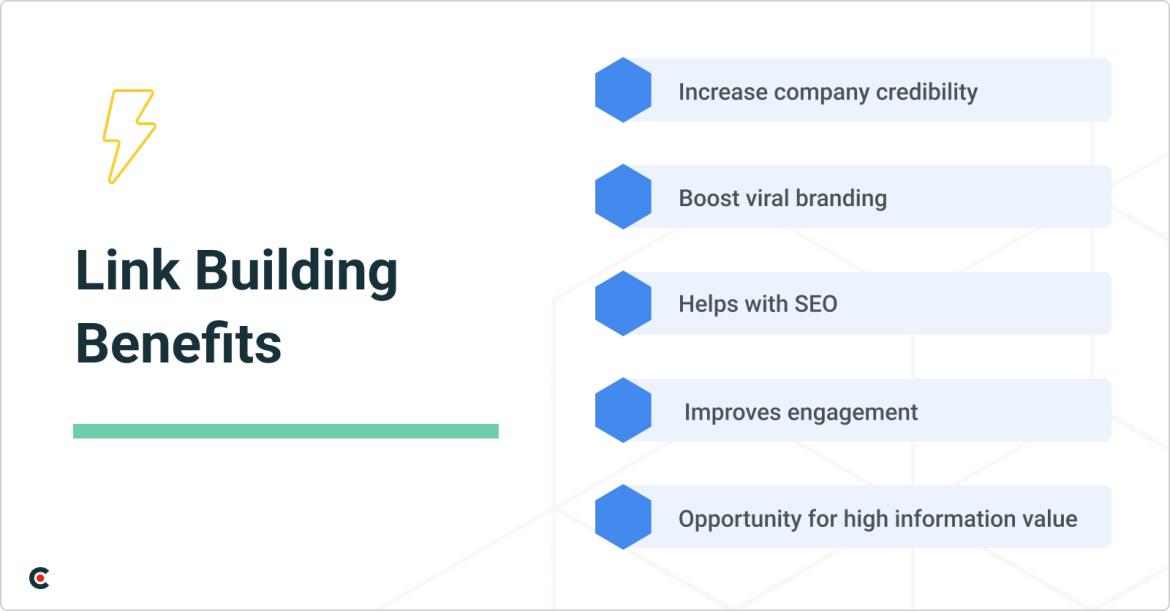 Link Building Benefits

Increase company credibility

Boost viral branding

Helps with SEO

Improves engagement

Opportunity for high information value